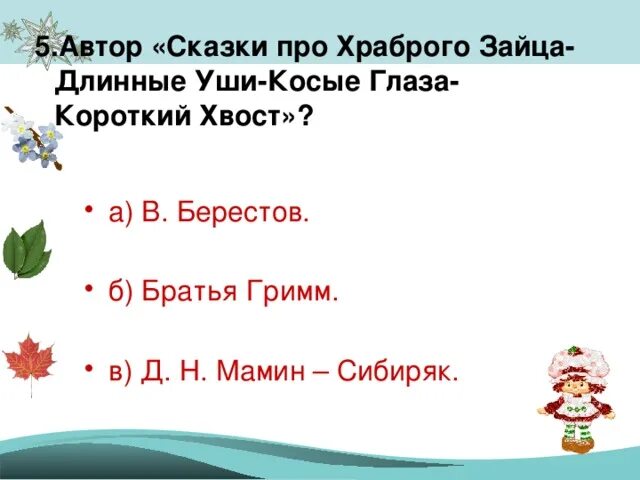 5.Автор «Сказки про Храброго Зайца-Длинные Уши-Косые Глаза-Короткий Хвост»?

• а) В. Берестов.

• б) Братья Гримм.

• в) Д. Н. Мамин – Сибиряк.